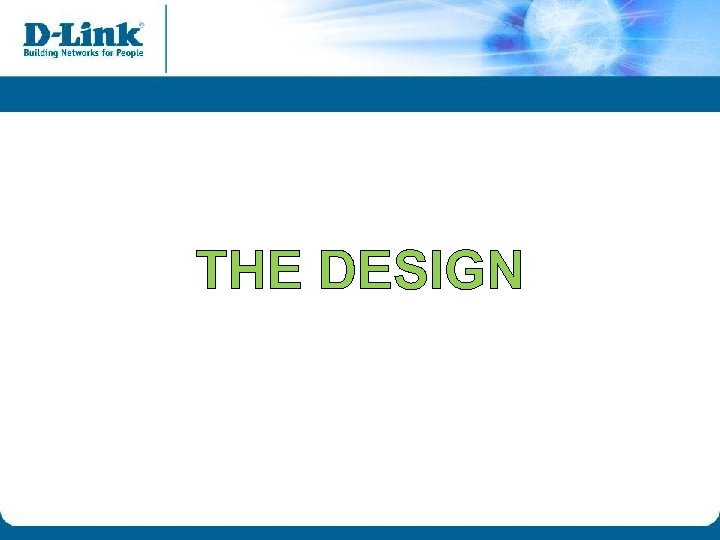 D-Link®
Building Networks for People

THE DESIGN